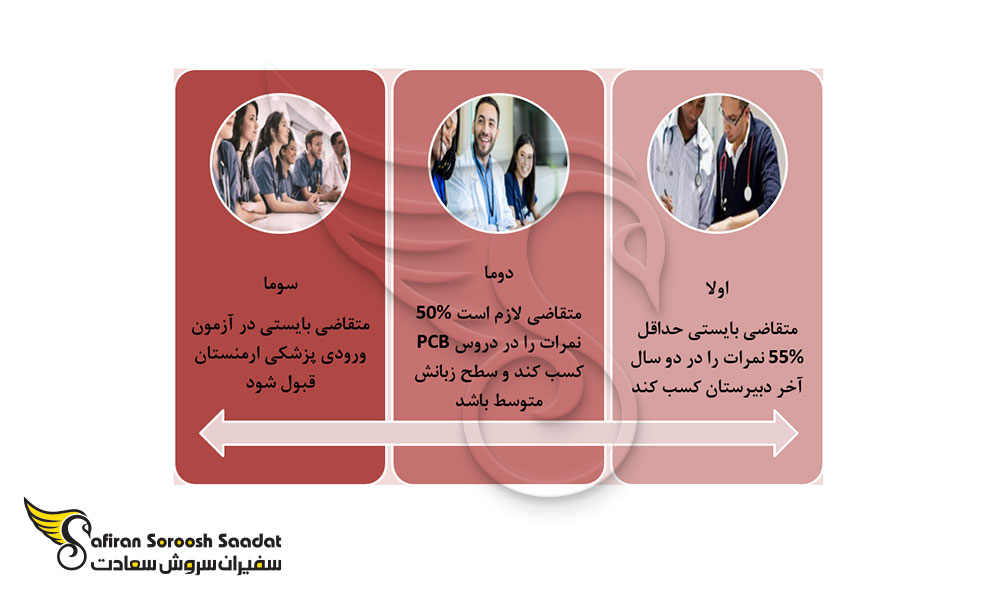 اولا

متقاضی بایستی حداقل 55% نمرات را در دو سال آخر دبیرستان کسب کند

دوما

متقاضی لازم است 50% نمرات را در دروس PCB کسب کند و سطح زبانش متوسط باشد

سوما

متقاضی بایستی در آزمون ورودی پزشکی ارمنستان قبول شود

Safiran Soroosh Saadat
سفیران سروش سعادت